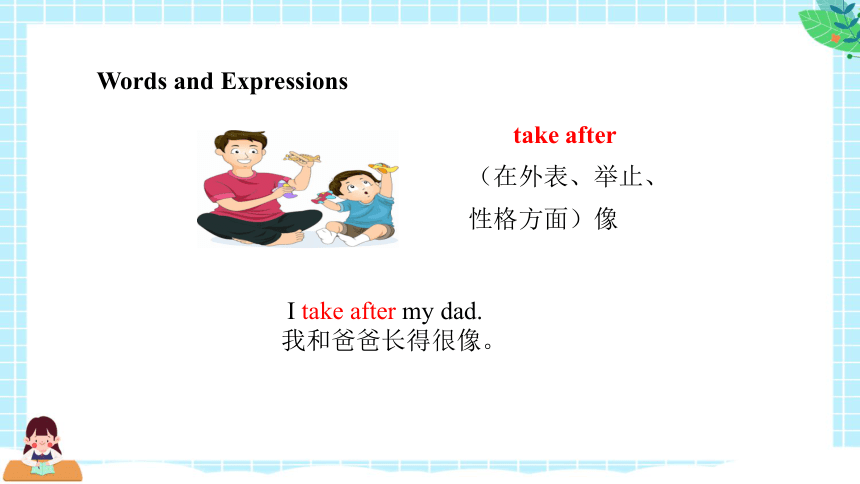 Words and Expressions

take after

（在外表、举止、性格方面）像

I take after my dad.
我和爸爸长得很像。